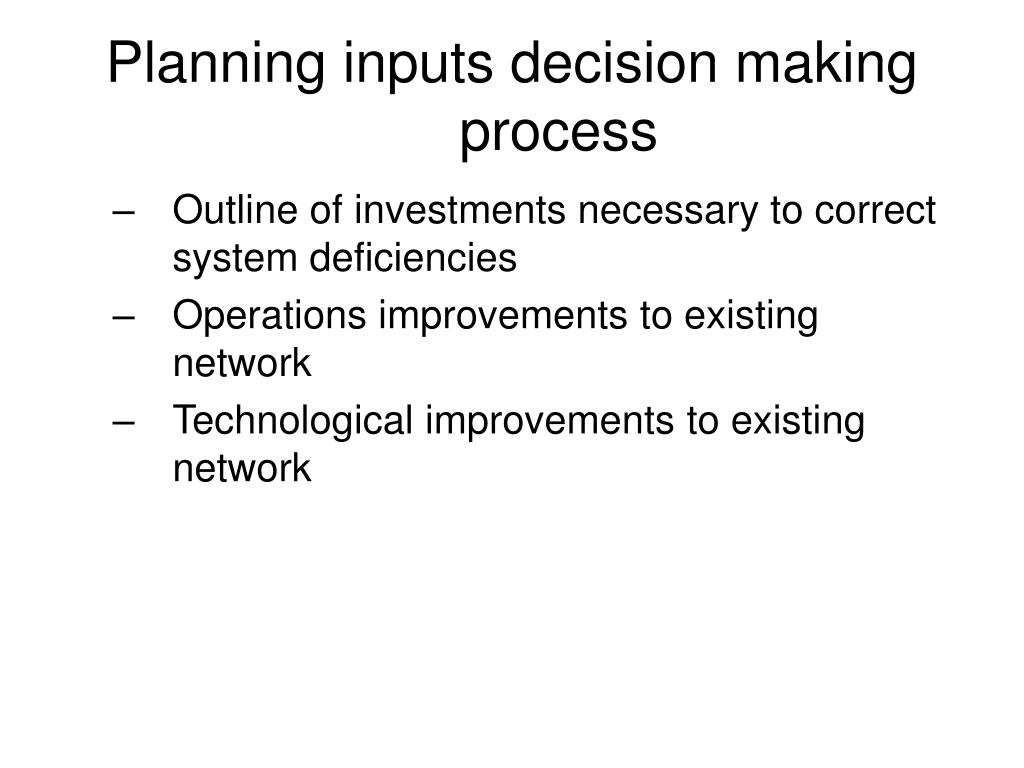 Planning inputs decision making process

– Outline of investments necessary to correct system deficiencies
– Operations improvements to existing network
– Technological improvements to existing network